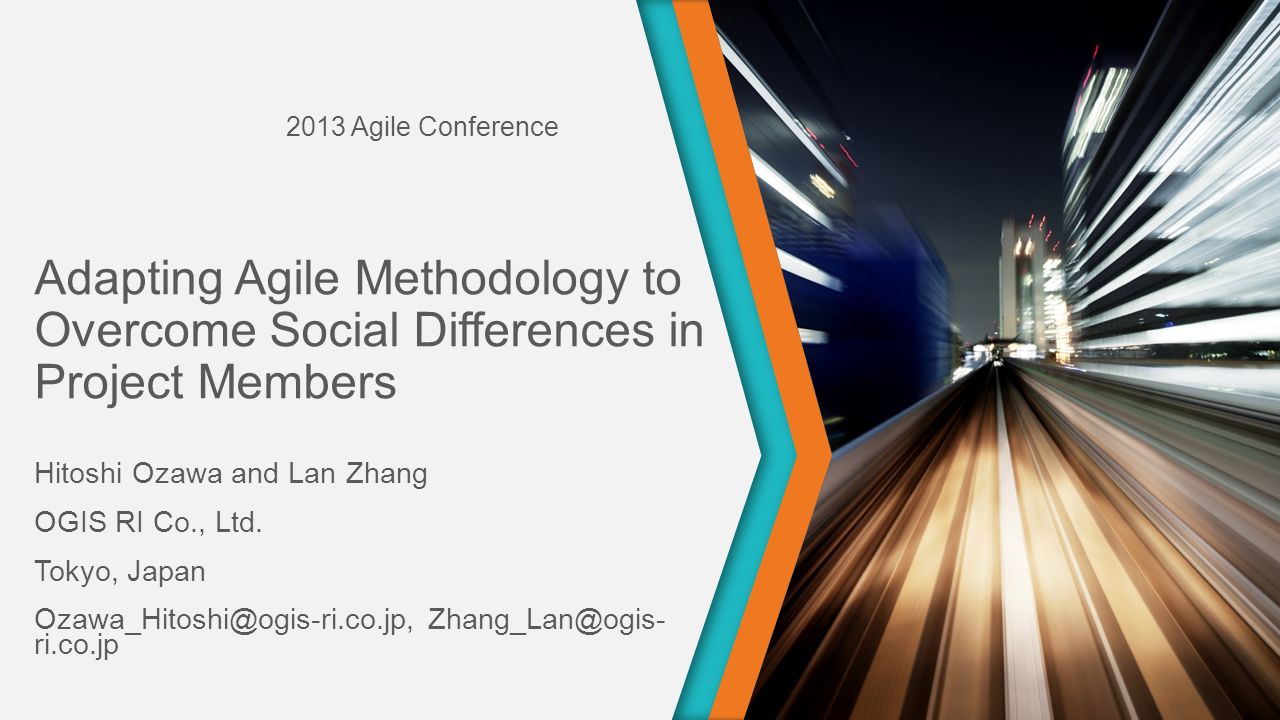 2013 Agile Conference

Adapting Agile Methodology to Overcome Social Differences in Project Members

Hitoshi Ozawa and Lan Zhang

OGIS RI Co., Ltd.

Tokyo, Japan

Ozawa_Hitoshi@ogis-ri.co.jp, Zhang_Lan@ogis-ri.co.jp